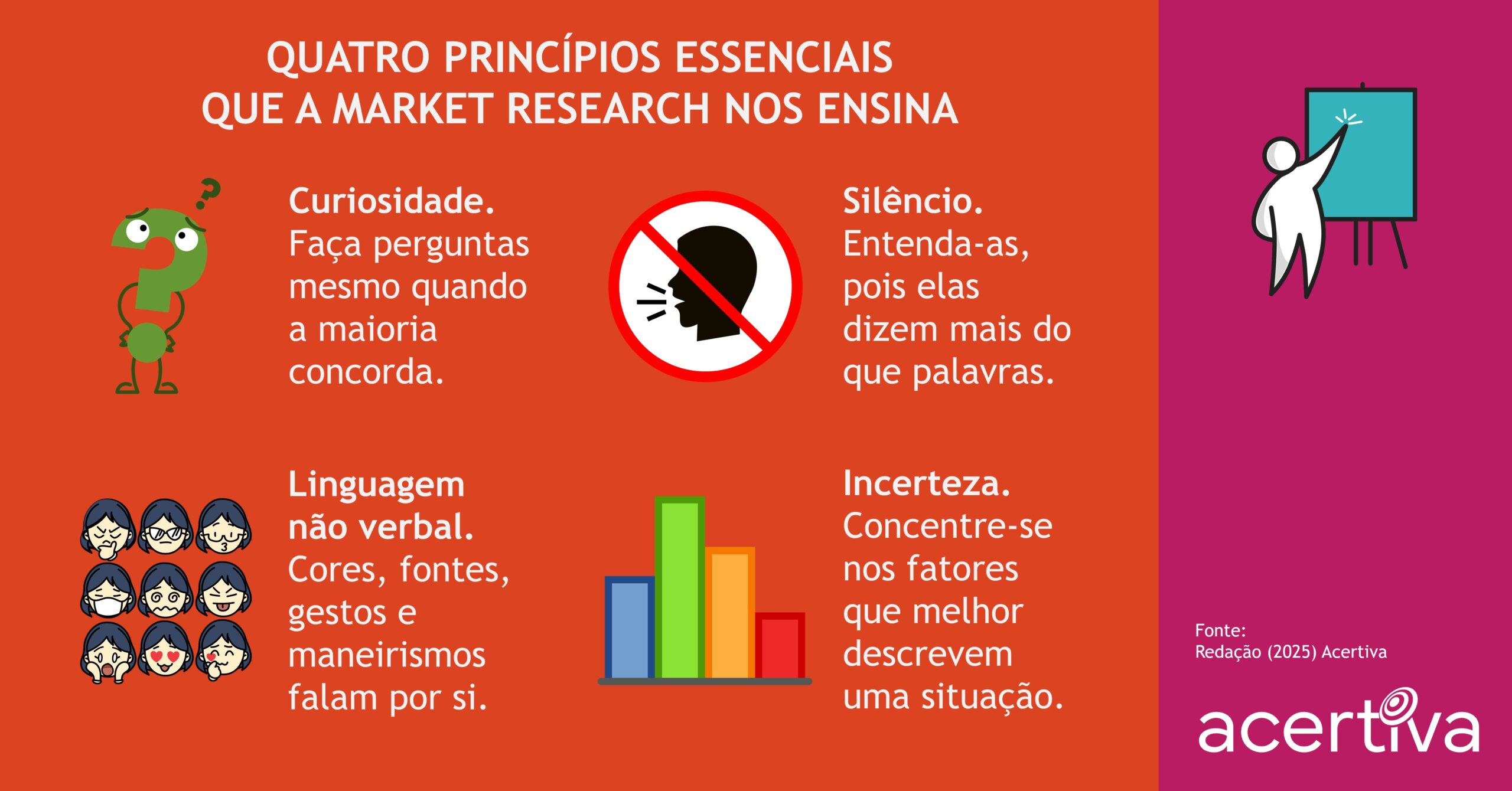 QUATRO PRINCÍPIOS ESSENCIAIS QUE A MARKET RESEARCH NOS ENSINA

Curiosidade. Faça perguntas mesmo quando a maioria concorda.

Silêncio. Entenda-as, pois elas dizem mais do que palavras.

Linguagem não verbal. Cores, fontes, gestos e maneirismos falam por si.

Incerteza. Concentre-se nos fatores que melhor descrevem uma situação.

Fonte:
Redação (2025) Acertiva

acertiva